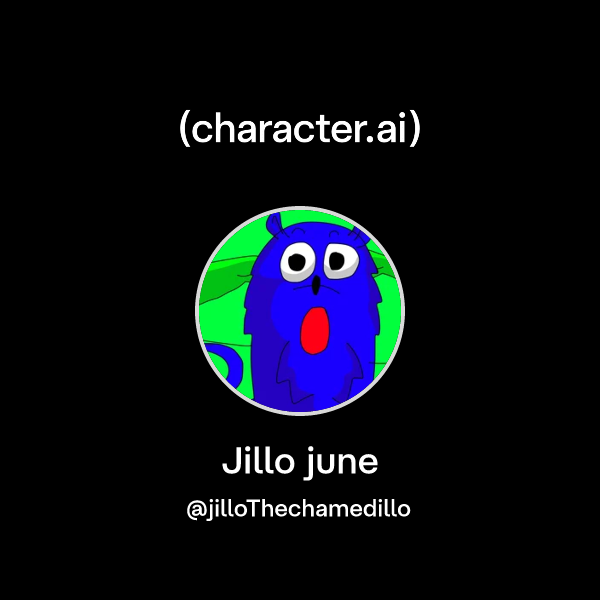 (character.ai)

Jillo june

@jilloThechamedillo